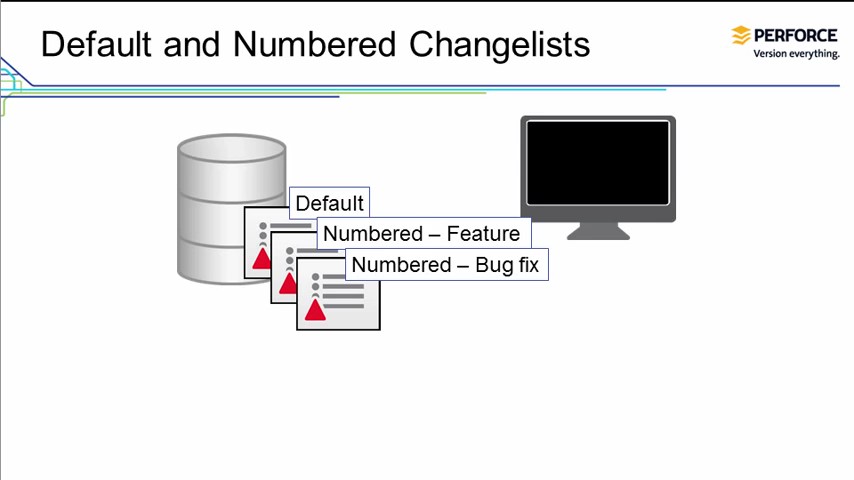 Default and Numbered Changelists

PERFORCE
Version everything.

Default

Numbered – Feature

Numbered – Bug fix